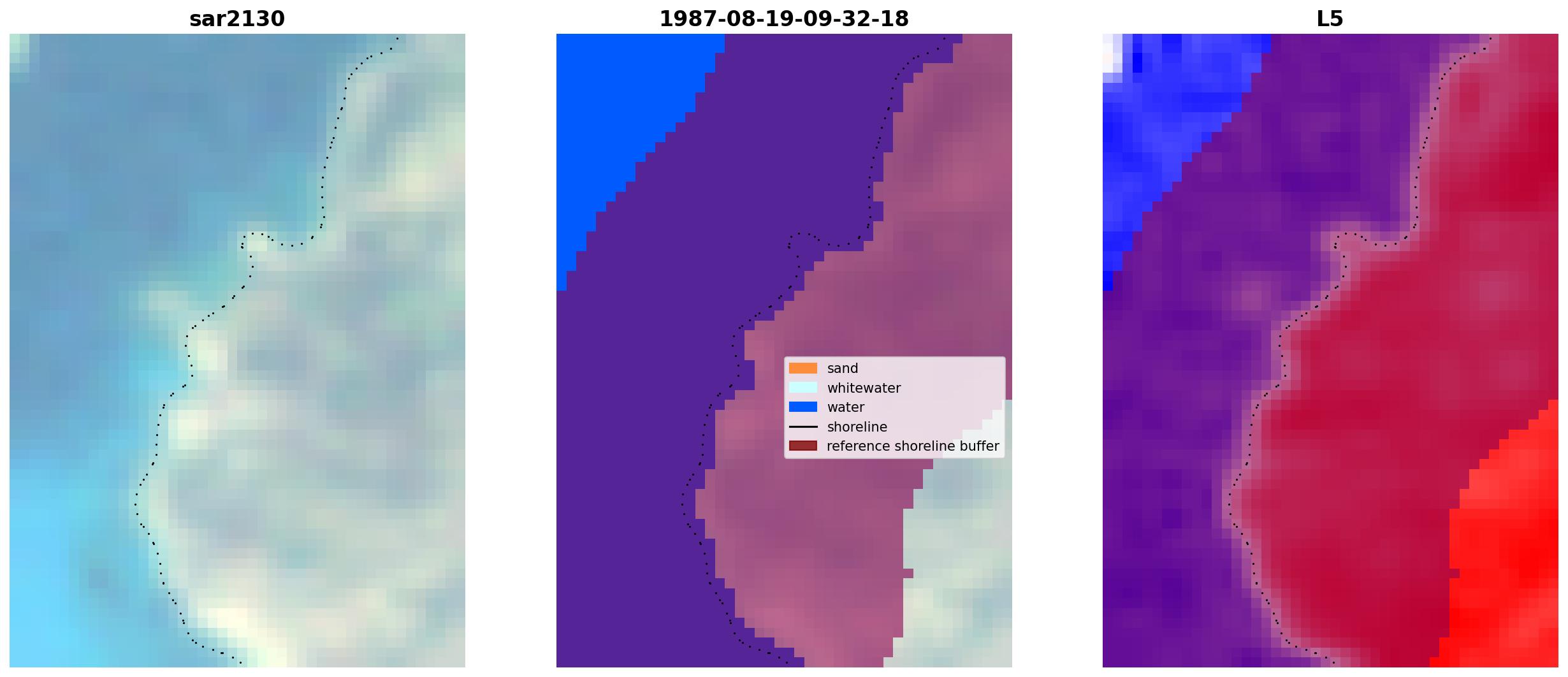 sar2130

1987-08-19-09-32-18

sand
whitewater
water
shoreline
reference shoreline buffer

L5